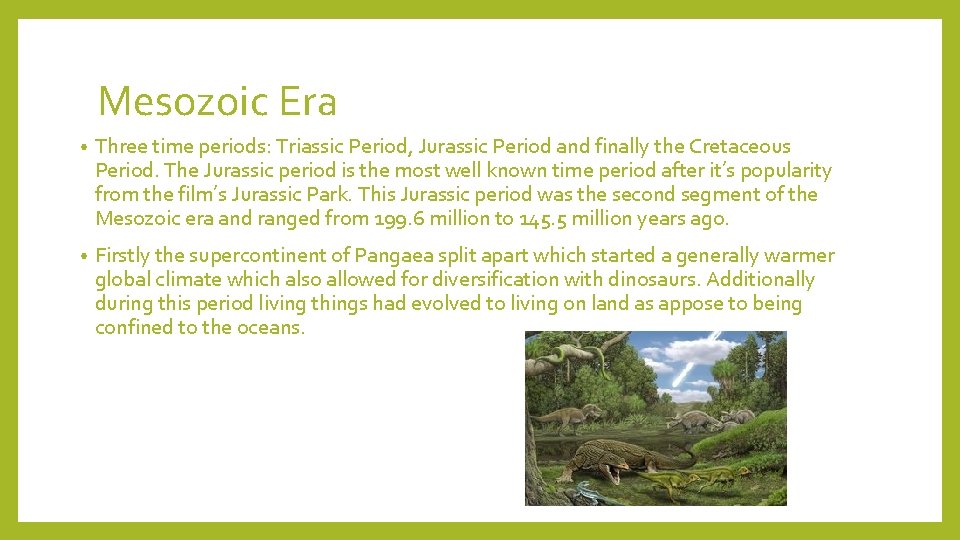 Mesozoic Era

• Three time periods: Triassic Period, Jurassic Period and finally the Cretaceous Period. The Jurassic period is the most well known time period after it's popularity from the film's Jurassic Park. This Jurassic period was the second segment of the Mesozoic era and ranged from 199.6 million to 145.5 million years ago.

• Firstly the supercontinent of Pangaea split apart which started a generally warmer global climate which also allowed for diversification with dinosaurs. Additionally during this period living things had evolved to living on land as appose to being confined to the oceans.